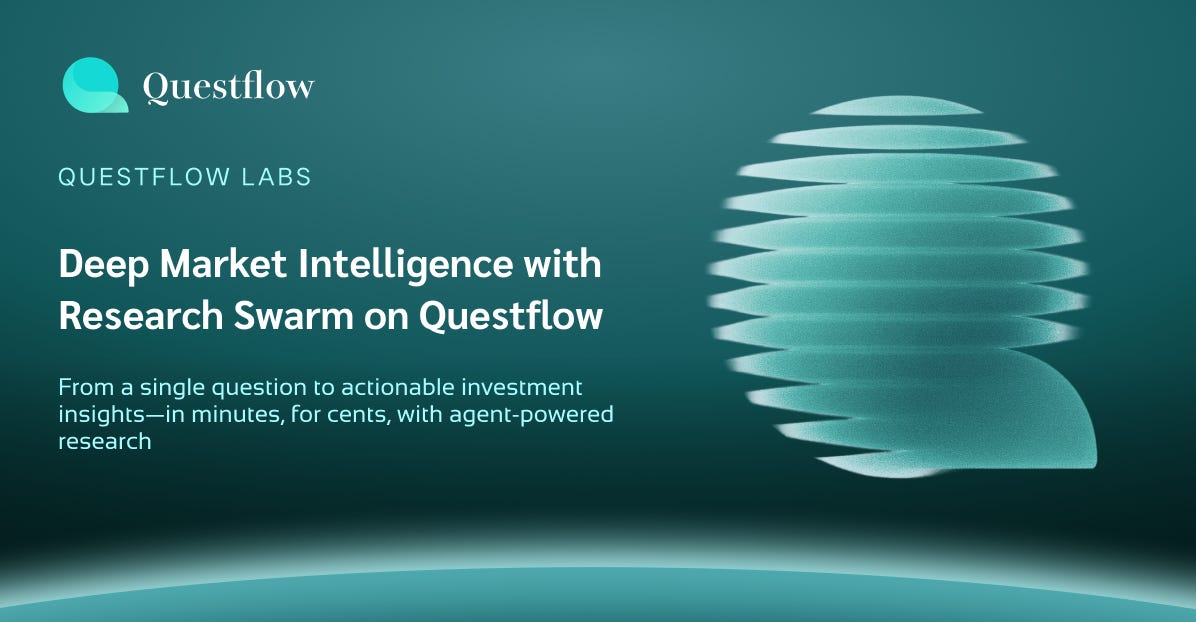 Questflow

QUESTFLOW LABS

Deep Market Intelligence with Research Swarm on Questflow

From a single question to actionable investment insights—in minutes, for cents, with agent-powered research